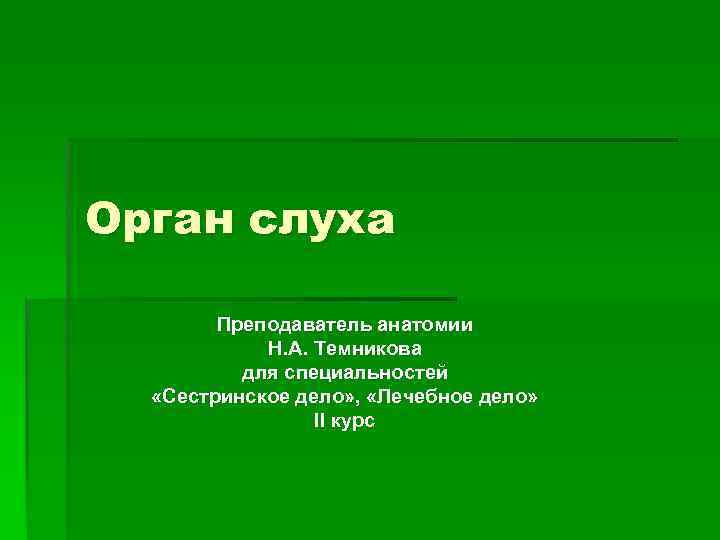 Орган слуха

Преподаватель анатомии
Н.А. Темникова
для специальностей
«Сестринское дело», «Лечебное дело»
II курс